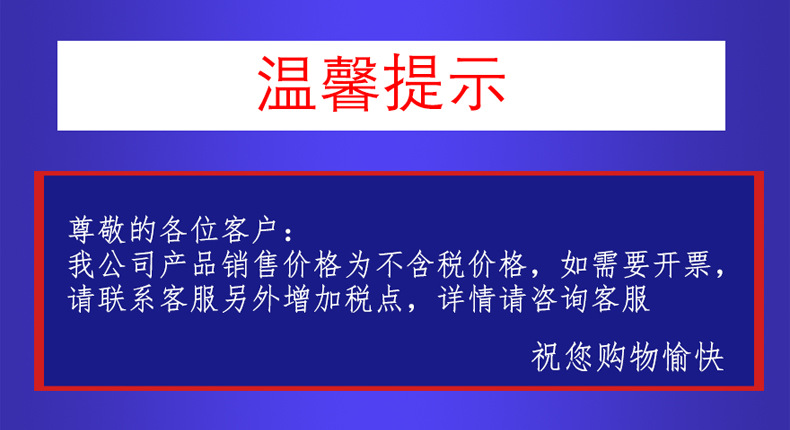 温馨提示

尊敬的各位客户：
我公司产品销售价格为不含税价格，如需要开票，请联系客服另外增加税点，详情请咨询客服

祝您购物愉快